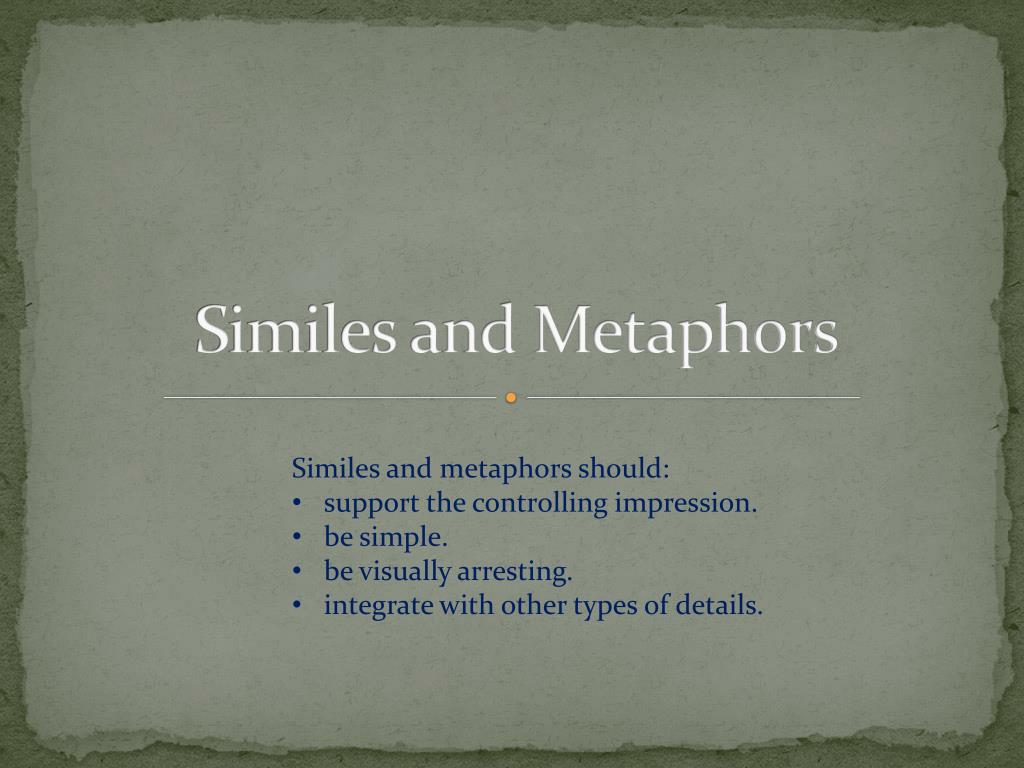 Similes and Metaphors

Similes and metaphors should:
• support the controlling impression.
• be simple.
• be visually arresting.
• integrate with other types of details.